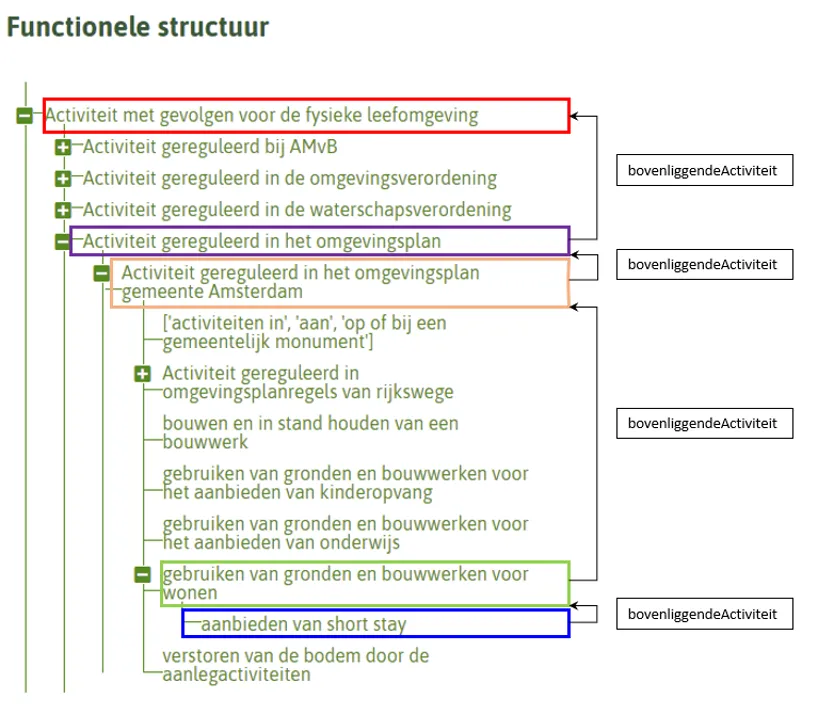 Functionele structuur

Activiteit met gevolgen voor de fysieke leefomgeving

Activiteit gereguleerd bij AMvB

Activiteit gereguleerd in de omgevingsverordening

Activiteit gereguleerd in de waterschapsverordening

Activiteit gereguleerd in het omgevingsplan

Activiteit gereguleerd in het omgevingsplan gemeente Amsterdam

['activiteiten in', 'aan', 'op of bij een gemeentelijk monument']

Activiteit gereguleerd in omgevingsplanregels van rijkswege

bouwen en in stand houden van een bouwwerk

gebruiken van gronden en bouwwerken voor het aanbieden van kinderopvang

gebruiken van gronden en bouwwerken voor het aanbieden van onderwijs

gebruiken van gronden en bouwwerken voor wonen

aanbieden van short stay

verstoren van de bodem door de aanlegactiviteiten

bovenliggendeActiviteit

bovenliggendeActiviteit

bovenliggendeActiviteit

bovenliggendeActiviteit